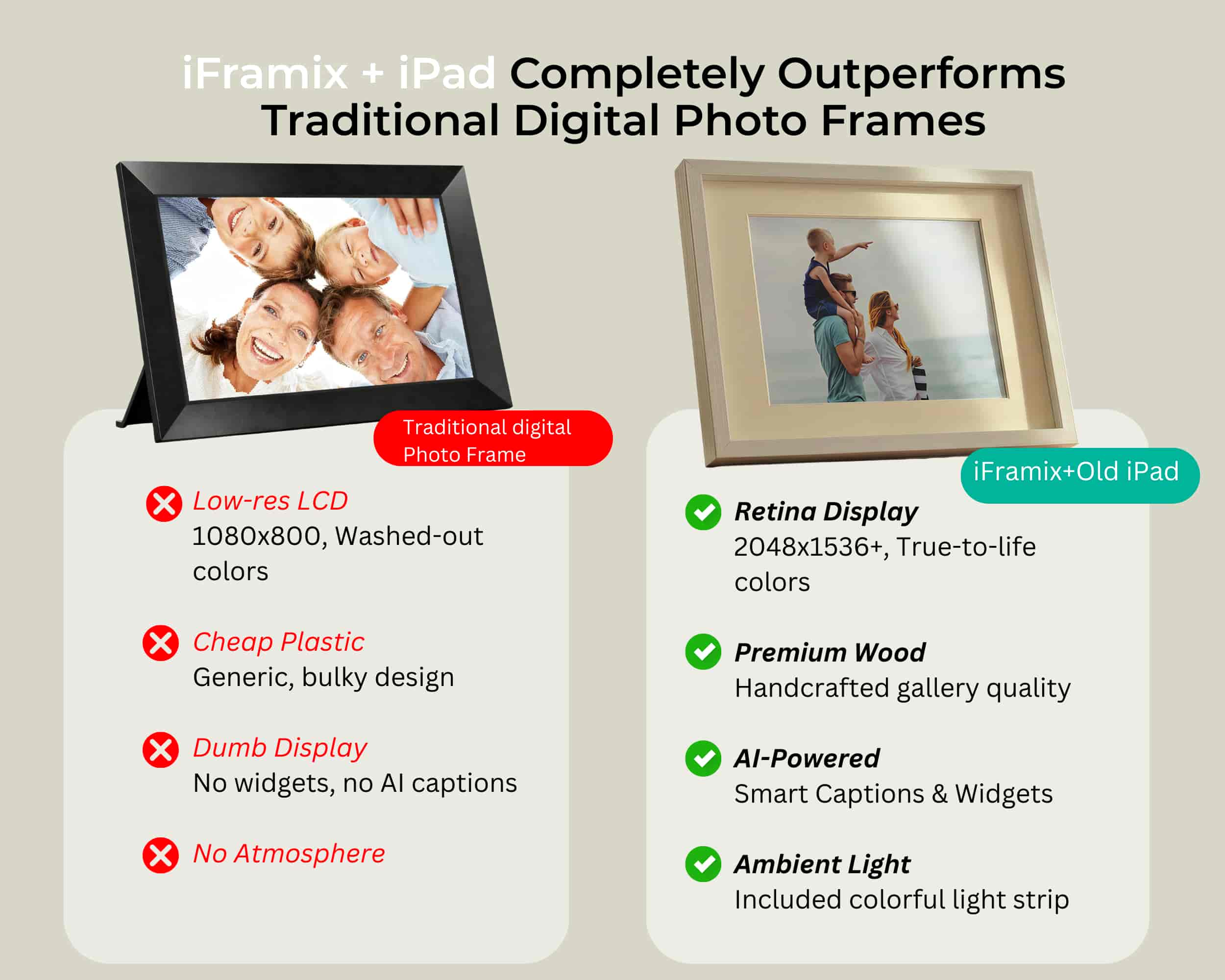 iFramix + iPad Completely Outperforms Traditional Digital Photo Frames

Traditional digital Photo Frame

Low-res LCD
1080x800, Washed-out colors

Cheap Plastic
Generic, bulky design

Dumb Display
No widgets, no AI captions

No Atmosphere

iFramix+Old iPad

Retina Display
2048x1536+, True-to-life colors

Premium Wood
Handcrafted gallery quality

AI-Powered
Smart Captions & Widgets

Ambient Light
Included colorful light strip